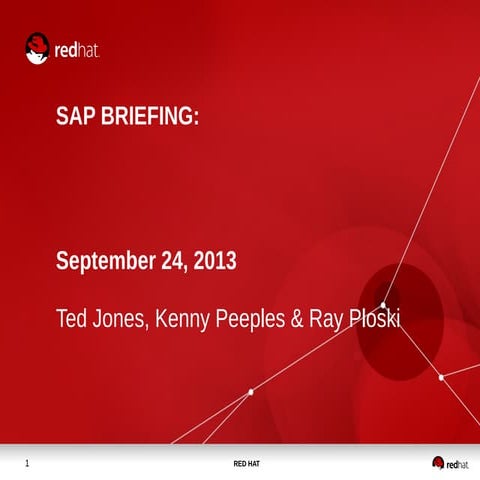 redhat.

SAP BRIEFING:

September 24, 2013

Ted Jones, Kenny Peeples & Ray Ploski

1

RED HAT

redhat.